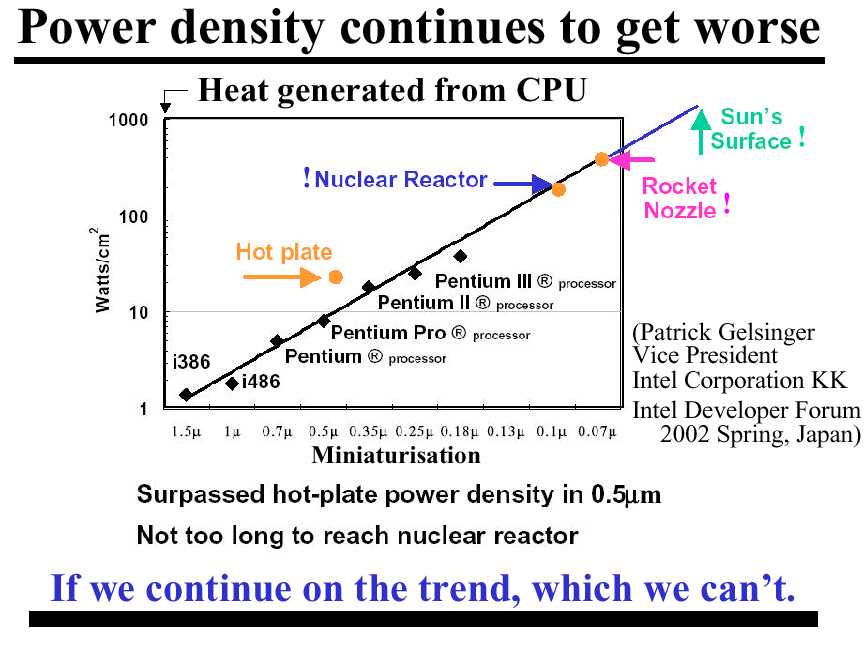 Power density continues to get worse

Heat generated from CPU

1000

100

10

1

Watts/cm$^2$

Sun's Surface !

! Nuclear Reactor

Rocket Nozzle !

Hot plate

Pentium III ® processor

Pentium II ® processor

Pentium Pro ® processor

Pentium ® processor

i386

i486

1.5μ 1μ 0.7μ 0.5μ 0.35μ 0.25μ 0.18μ 0.13μ 0.1μ 0.07μ

Miniaturisation

(Patrick Gelsinger
Vice President
Intel Corporation KK
Intel Developer Forum
2002 Spring, Japan)

Surpassed hot-plate power density in 0.5μm

Not too long to reach nuclear reactor

If we continue on the trend, which we can't.